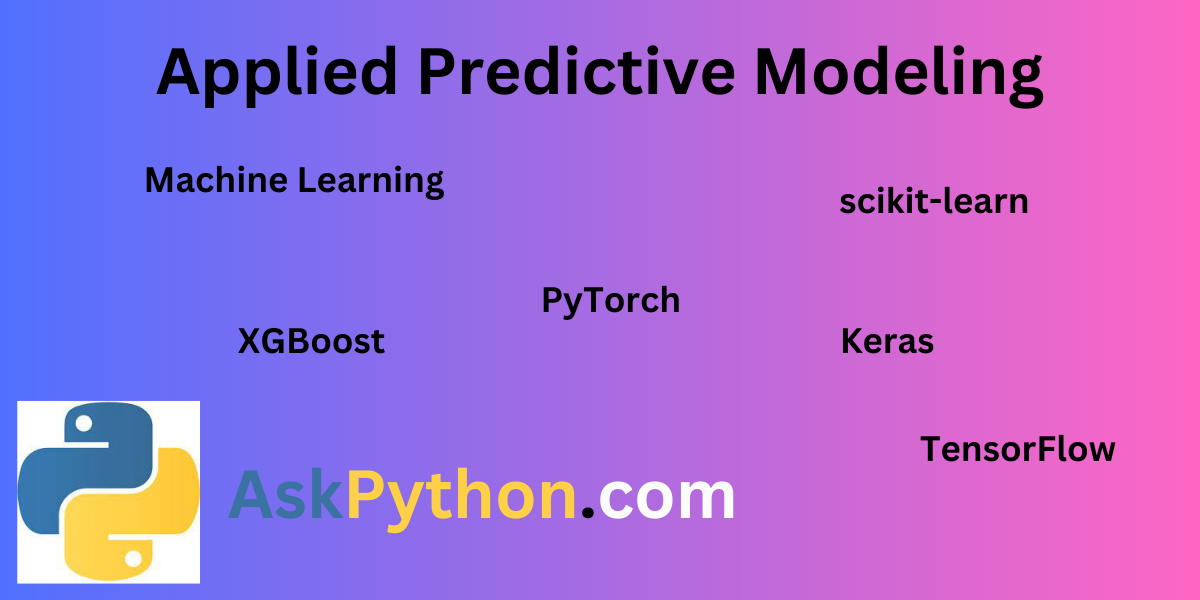 Applied Predictive Modeling

Machine Learning

scikit-learn

PyTorch

XGBoost

Keras

TensorFlow

AskPython.com